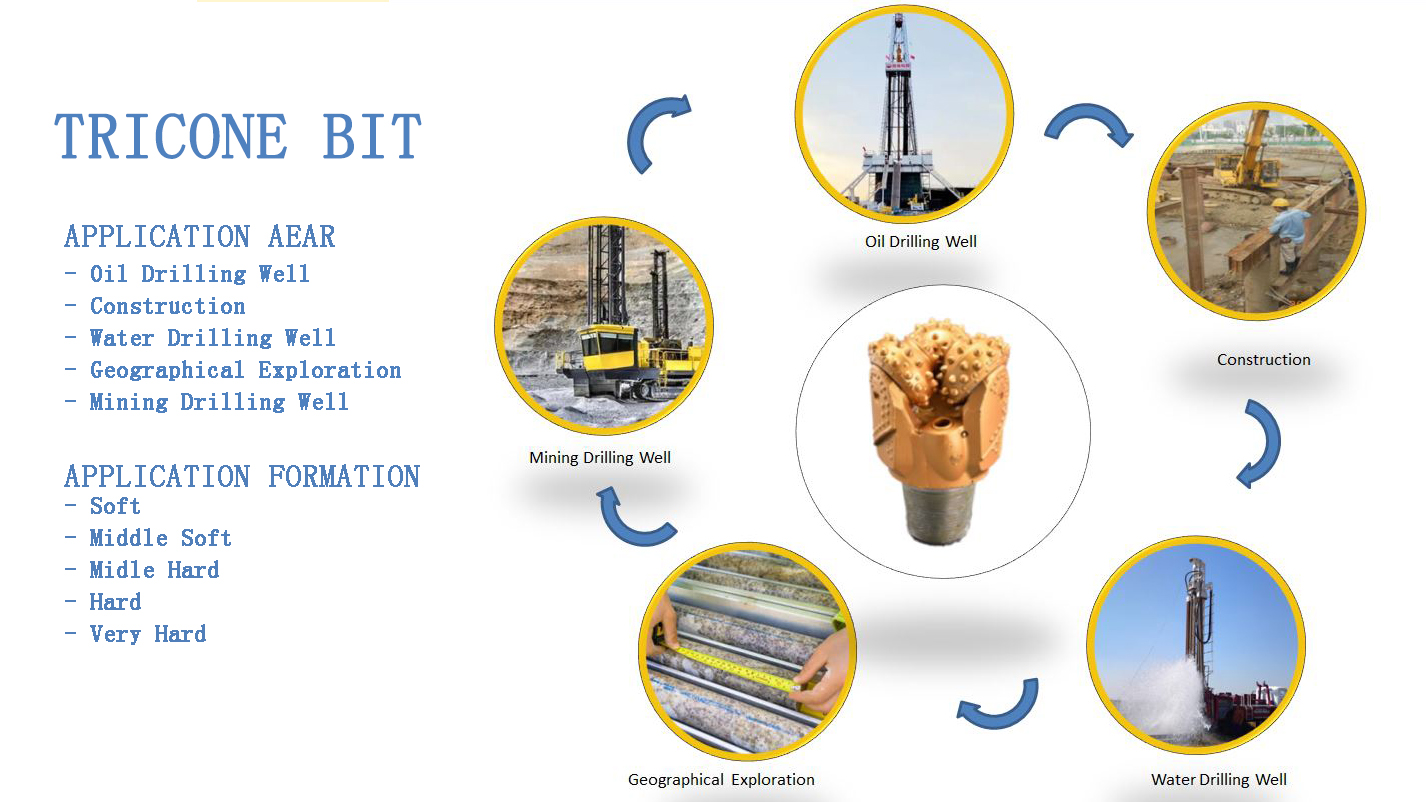 TRICONE BIT

APPLICATION AEAR
- Oil Drilling Well
- Construction
- Water Drilling Well
- Geographical Exploration
- Mining Drilling Well

APPLICATION FORMATION
- Soft
- Middle Soft
- Midle Hard
- Hard
- Very Hard

Oil Drilling Well

Construction

Water Drilling Well

Geographical Exploration

Mining Drilling Well